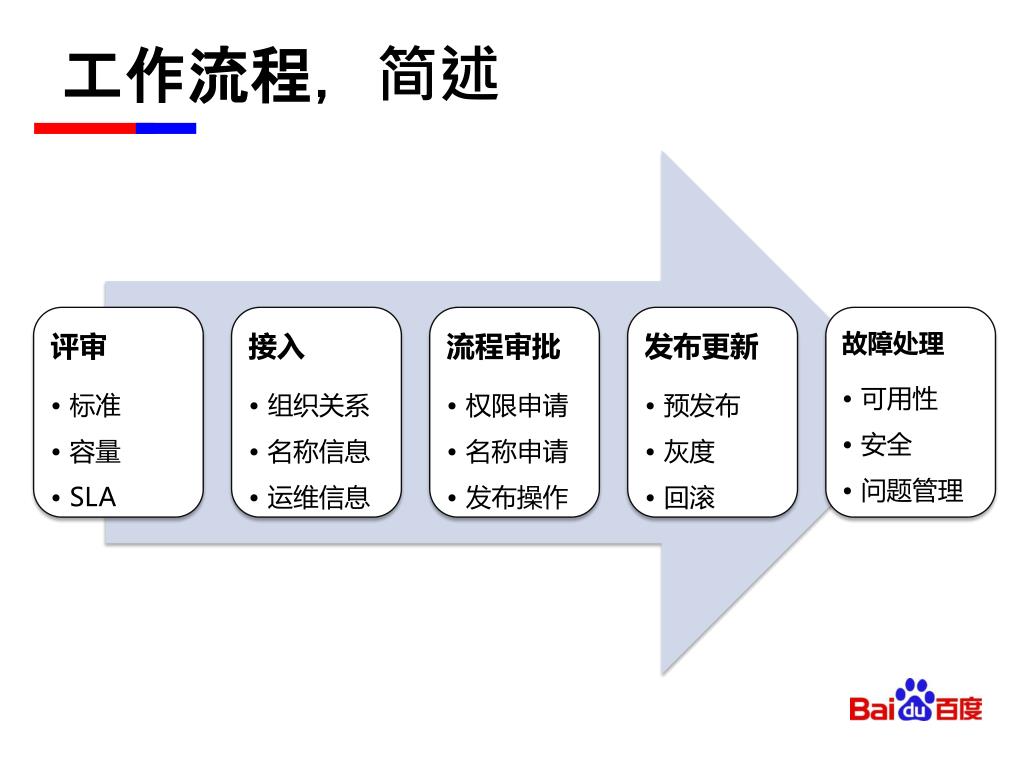 工作流程，简述

评审
• 标准
• 容量
• SLA

接入
• 组织关系
• 名称信息
• 运维信息

流程审批
• 权限申请
• 名称申请
• 发布操作

发布更新
• 预发布
• 灰度
• 回滚

故障处理
• 可用性
• 安全
• 问题管理

Bai du 百度